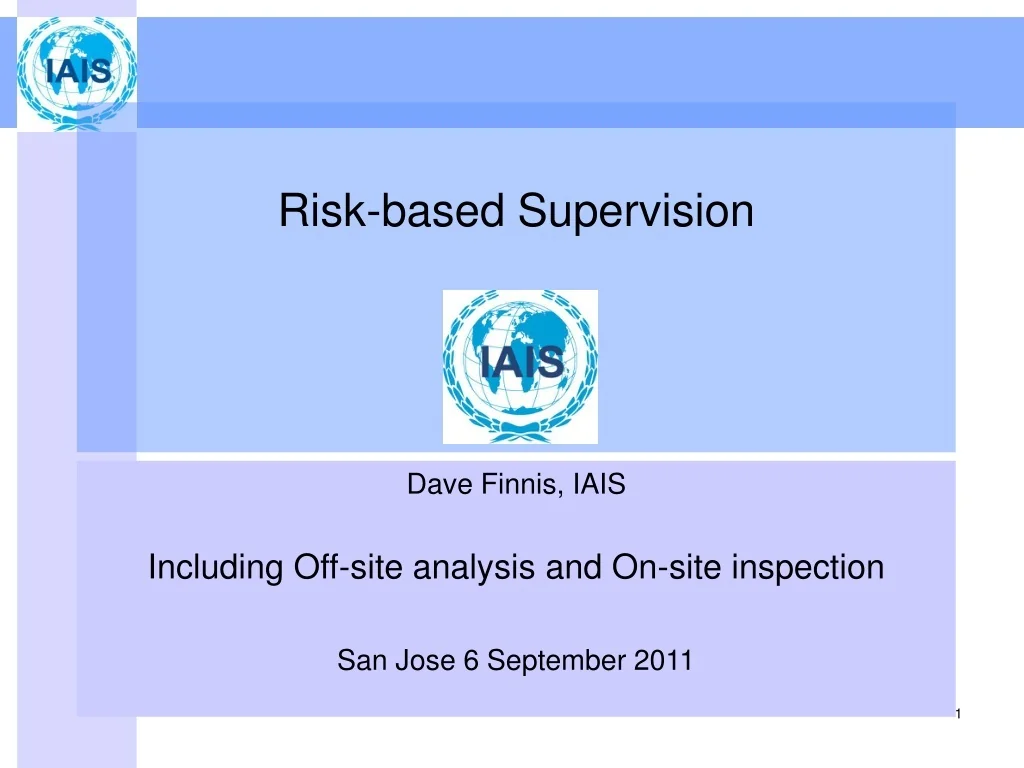 IAIS

Risk-based Supervision

IAIS

Dave Finnis, IAIS

Including Off-site analysis and On-site inspection

San Jose 6 September 2011

1